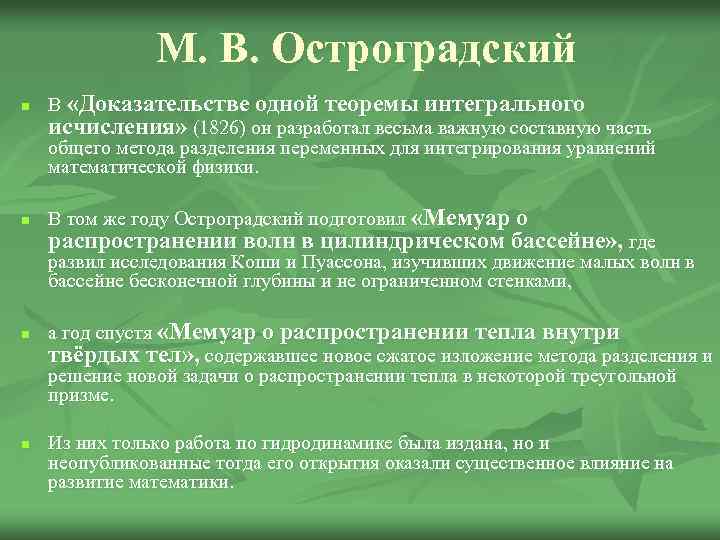 М. В. Остроградский

В «Доказательстве одной теоремы интегрального исчисления» (1826) он разработал весьма важную составную часть общего метода разделения переменных для интегрирования уравнений математической физики.

В том же году Остроградский подготовил «Мемуар о распространении волн в цилиндрическом бассейне», где развил исследования Коши и Пуассона, изучивших движение малых волн в бассейне бесконечной глубины и не ограниченном стенками,

а год спустя «Мемуар о распространении тепла внутри твёрдых тел», содержавшее новое сжатое изложение метода разделения и решение новой задачи о распространении тепла в некоторой треугольной призме.

Из них только работа по гидродинамике была издана, но и неопубликованные тогда его открытия оказали существенное влияние на развитие математики.